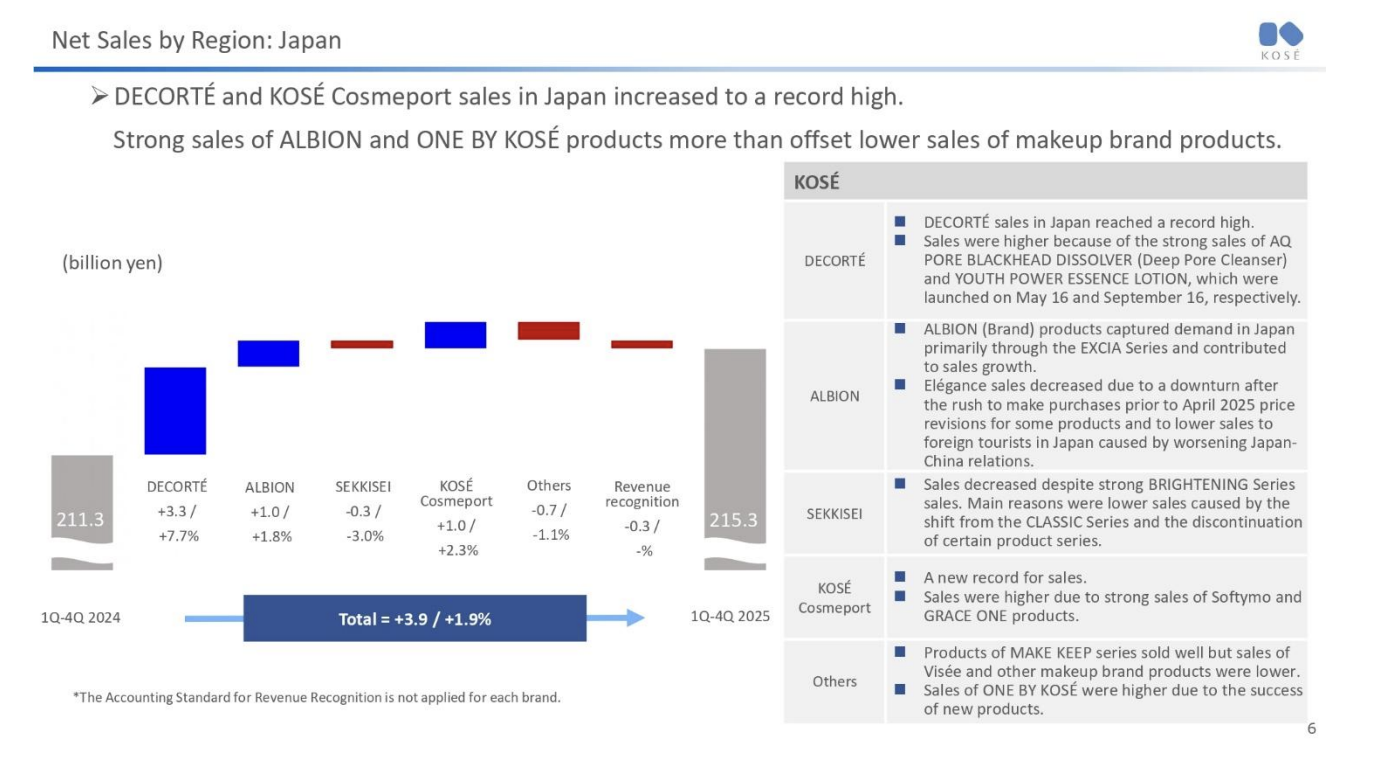 Net Sales by Region: Japan

KOSÉ

➢ DECORTÉ and KOSÉ Cosmeport sales in Japan increased to a record high.

Strong sales of ALBION and ONE BY KOSÉ products more than offset lower sales of makeup brand products.

(billion yen)

211.3

DECORTÉ +3.3 / +7.7%

ALBION +1.0 / +1.8%

SEKKISEI -0.3 / -3.0%

KOSÉ Cosmeport +1.0 / +2.3%

Others -0.7 / -1.1%

Revenue recognition -0.3 / -%

215.3

1Q-4Q 2024

Total = +3.9 / +1.9%

1Q-4Q 2025

*The Accounting Standard for Revenue Recognition is not applied for each brand.

| KOSÉ | |
|---|---|
| DECORTÉ | ■ DECORTÉ sales in Japan reached a record high. ■ Sales were higher because of the strong sales of AQ PORE BLACKHEAD DISSOLVER (Deep Pore Cleanser) and YOUTH POWER ESSENCE LOTION, which were launched on May 16 and September 16, respectively. |
| ALBION | ■ ALBION (Brand) products captured demand in Japan primarily through the EXCIA Series and contributed to sales growth. ■ Elégance sales decreased due to a downturn after the rush to make purchases prior to April 2025 price revisions for some products and to lower sales to foreign tourists in Japan caused by worsening Japan-China relations. |
| SEKKISEI | ■ Sales decreased despite strong BRIGHTENING Series sales. Main reasons were lower sales caused by the shift from the CLASSIC Series and the discontinuation of certain product series. |
| KOSÉ Cosmeport | ■ A new record for sales. ■ Sales were higher due to strong sales of Softymo and GRACE ONE products. |
| Others | ■ Products of MAKE KEEP series sold well but sales of Visée and other makeup brand products were lower. ■ Sales of ONE BY KOSÉ were higher due to the success of new products. |

6